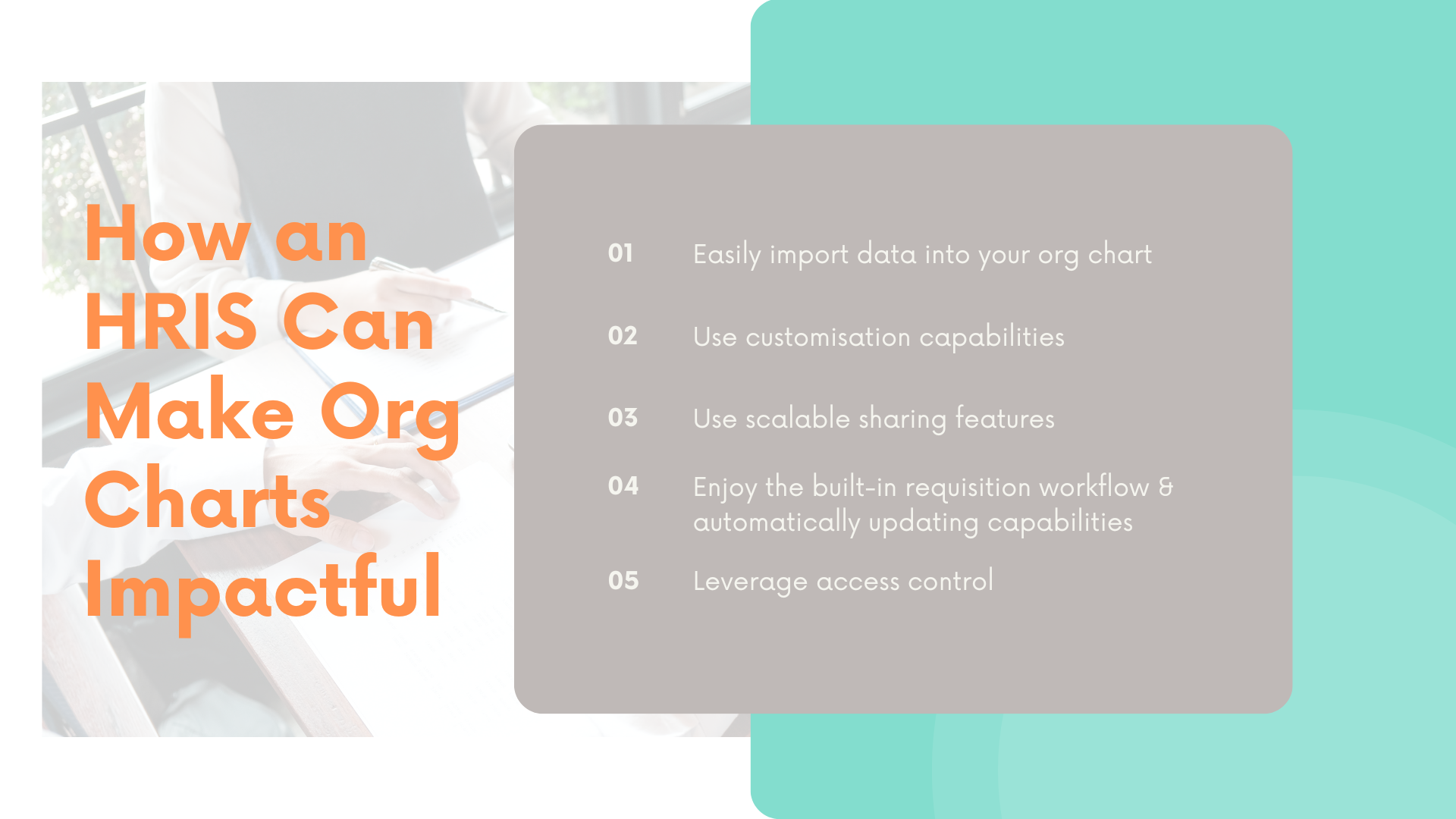 How an HRIS Can Make Org Charts Impactful

01 Easily import data into your org chart

02 Use customisation capabilities

03 Use scalable sharing features

04 Enjoy the built-in requisition workflow & automatically updating capabilities

05 Leverage access control